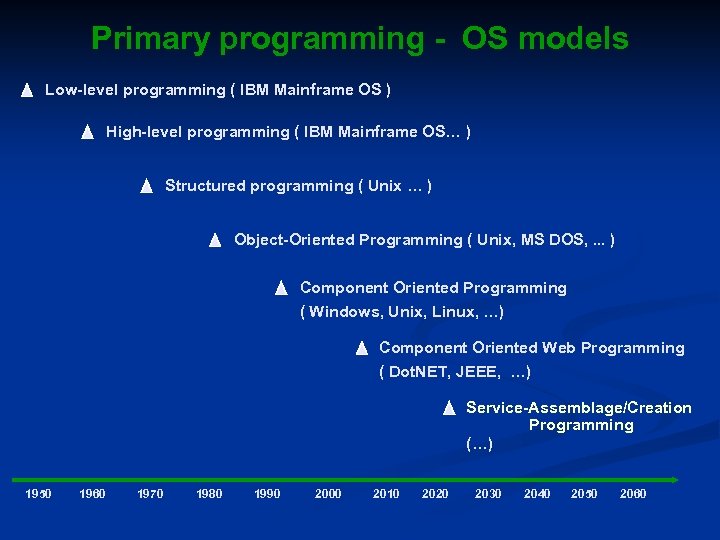 Primary programming - OS models

Low-level programming ( IBM Mainframe OS )

High-level programming ( IBM Mainframe OS… )

Structured programming ( Unix … )

Object-Oriented Programming ( Unix, MS DOS, ... )

Component Oriented Programming ( Windows, Unix, Linux, …)

Component Oriented Web Programming ( DotNET, JEEE, …)

Service-Assemblage/Creation Programming (…)

1950 1960 1970 1980 1990 2000 2010 2020 2030 2040 2050 2060